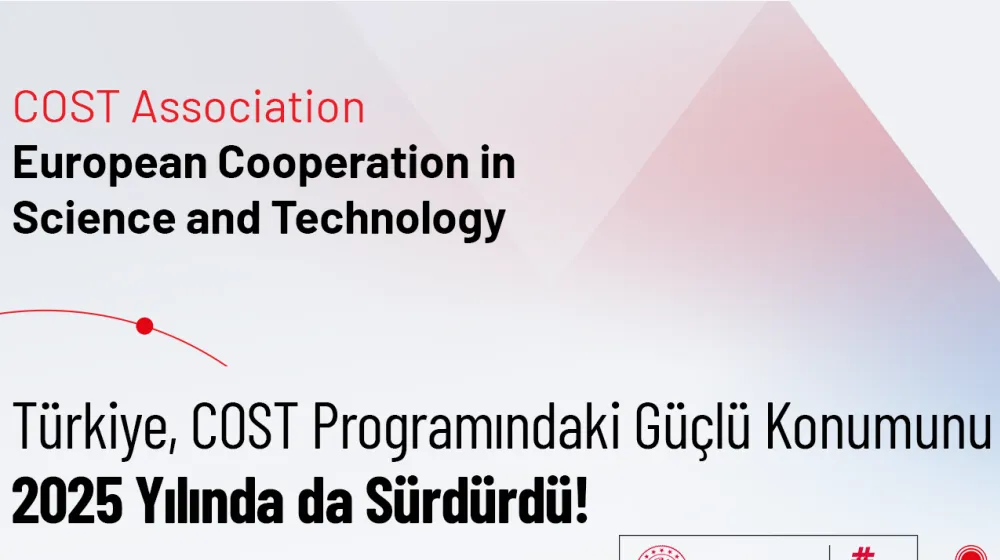 COST Association
European Cooperation in Science and Technology

Türkiye, COST Programındaki Güçlü Konumunu
2025 Yılında da Sürdürdü!